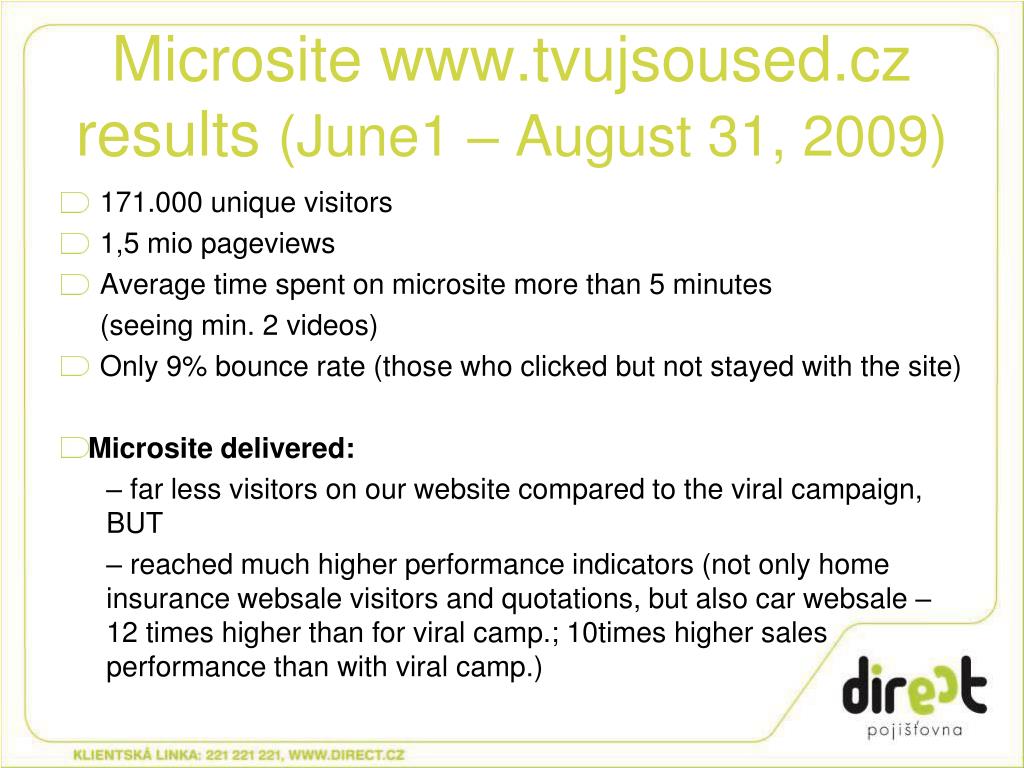 Microsite www.tvujsoused.cz results (June1 – August 31, 2009)

171.000 unique visitors

1,5 mio pageviews

Average time spent on microsite more than 5 minutes (seeing min. 2 videos)

Only 9% bounce rate (those who clicked but not stayed with the site)

Microsite delivered:

– far less visitors on our website compared to the viral campaign, BUT

– reached much higher performance indicators (not only home insurance websale visitors and quotations, but also car websale – 12 times higher than for viral camp.; 10times higher sales performance than with viral camp.)

direct
pojišťovna

KLIENTSKÁ LINKA: 221 221 221, WWW.DIRECT.CZ